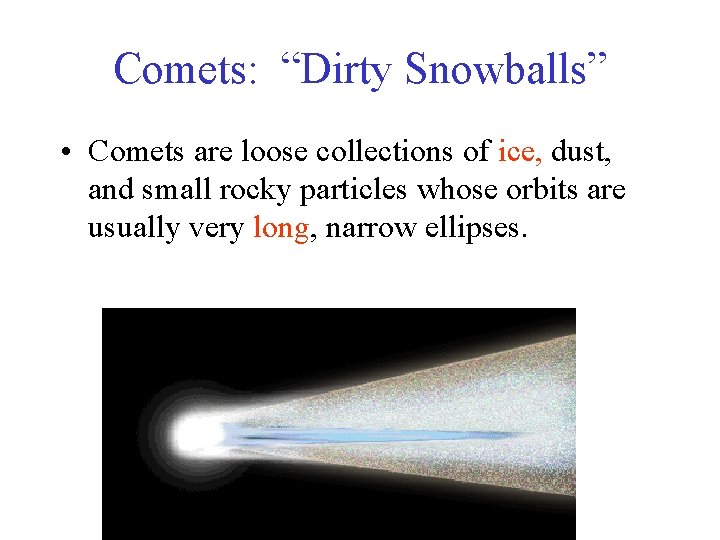 Comets: “Dirty Snowballs”

• Comets are loose collections of ice, dust, and small rocky particles whose orbits are usually very long, narrow ellipses.